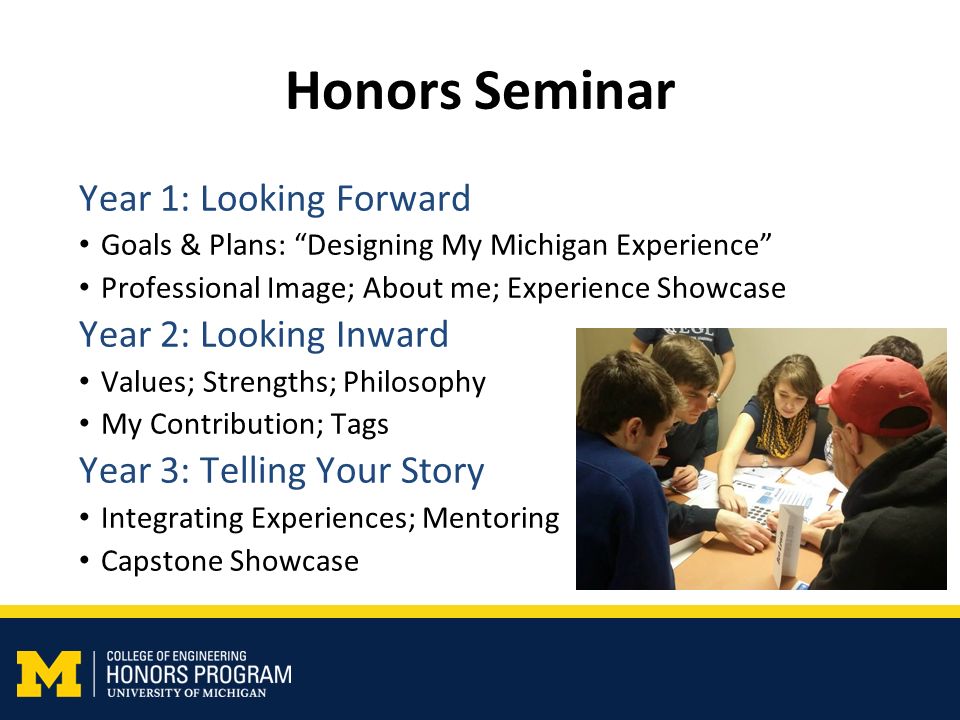 Honors Seminar

Year 1: Looking Forward

• Goals & Plans: “Designing My Michigan Experience”
• Professional Image; About me; Experience Showcase

Year 2: Looking Inward

• Values; Strengths; Philosophy
• My Contribution; Tags

Year 3: Telling Your Story

• Integrating Experiences; Mentoring
• Capstone Showcase

M COLLEGE OF ENGINEERING
HONORS PROGRAM
UNIVERSITY OF MICHIGAN